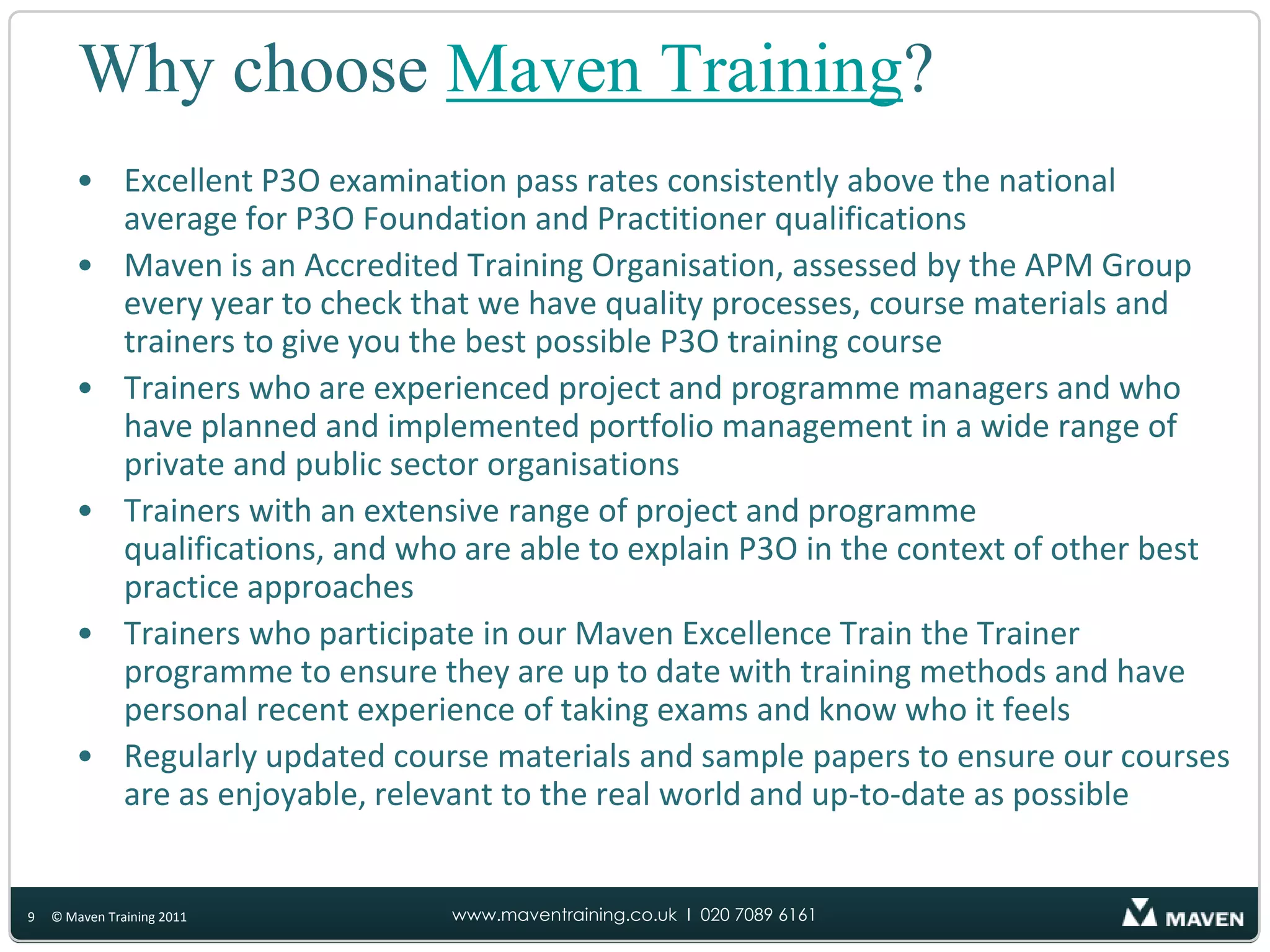 Why choose Maven Training?

• Excellent P3O examination pass rates consistently above the national average for P3O Foundation and Practitioner qualifications
• Maven is an Accredited Training Organisation, assessed by the APM Group every year to check that we have quality processes, course materials and trainers to give you the best possible P3O training course
• Trainers who are experienced project and programme managers and who have planned and implemented portfolio management in a wide range of private and public sector organisations
• Trainers with an extensive range of project and programme qualifications, and who are able to explain P3O in the context of other best practice approaches
• Trainers who participate in our Maven Excellence Train the Trainer programme to ensure they are up to date with training methods and have personal recent experience of taking exams and know who it feels
• Regularly updated course materials and sample papers to ensure our courses are as enjoyable, relevant to the real world and up-to-date as possible

9 © Maven Training 2011 www.maventraining.co.uk I 020 7089 6161 MAVEN